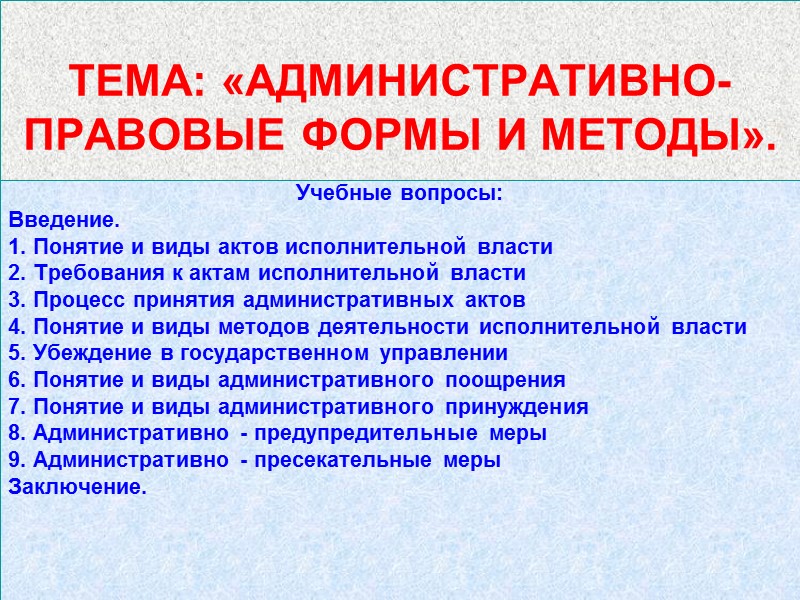 ТЕМА: «АДМИНИСТРАТИВНО-ПРАВОВЫЕ ФОРМЫ И МЕТОДЫ».

Учебные вопросы:
Введение.
1. Понятие и виды актов исполнительной власти
2. Требования к актам исполнительной власти
3. Процесс принятия административных актов
4. Понятие и виды методов деятельности исполнительной власти
5. Убеждение в государственном управлении
6. Понятие и виды административного поощрения
7. Понятие и виды административного принуждения
8. Административно - предупредительные меры
9. Административно - пресекательные меры
Заключение.